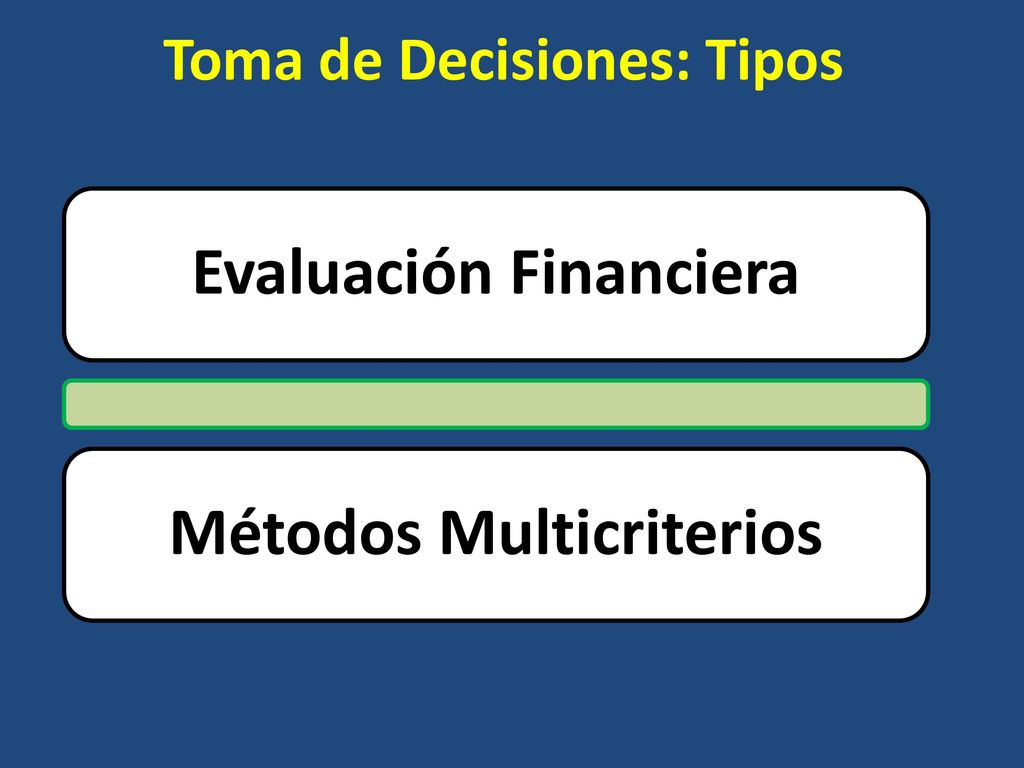 Toma de Decisiones: Tipos

Evaluación Financiera

Métodos Multicriterios